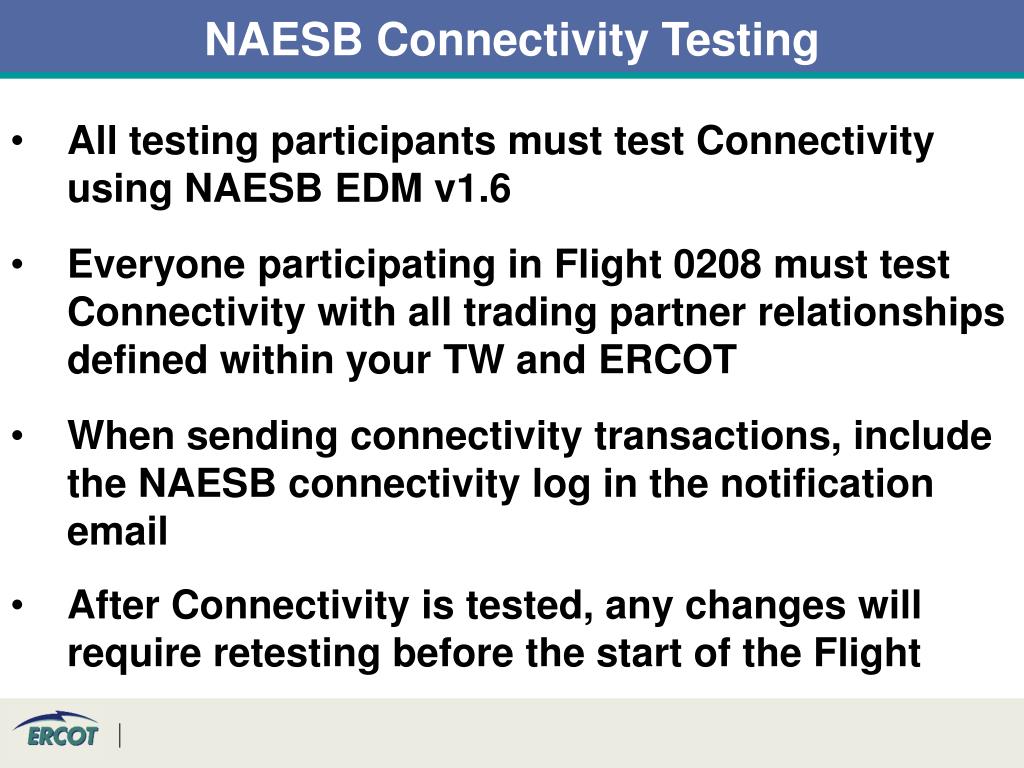 NAESB Connectivity Testing

• All testing participants must test Connectivity using NAESB EDM v1.6

• Everyone participating in Flight 0208 must test Connectivity with all trading partner relationships defined within your TW and ERCOT

• When sending connectivity transactions, include the NAESB connectivity log in the notification email

• After Connectivity is tested, any changes will require retesting before the start of the Flight

ERCOT